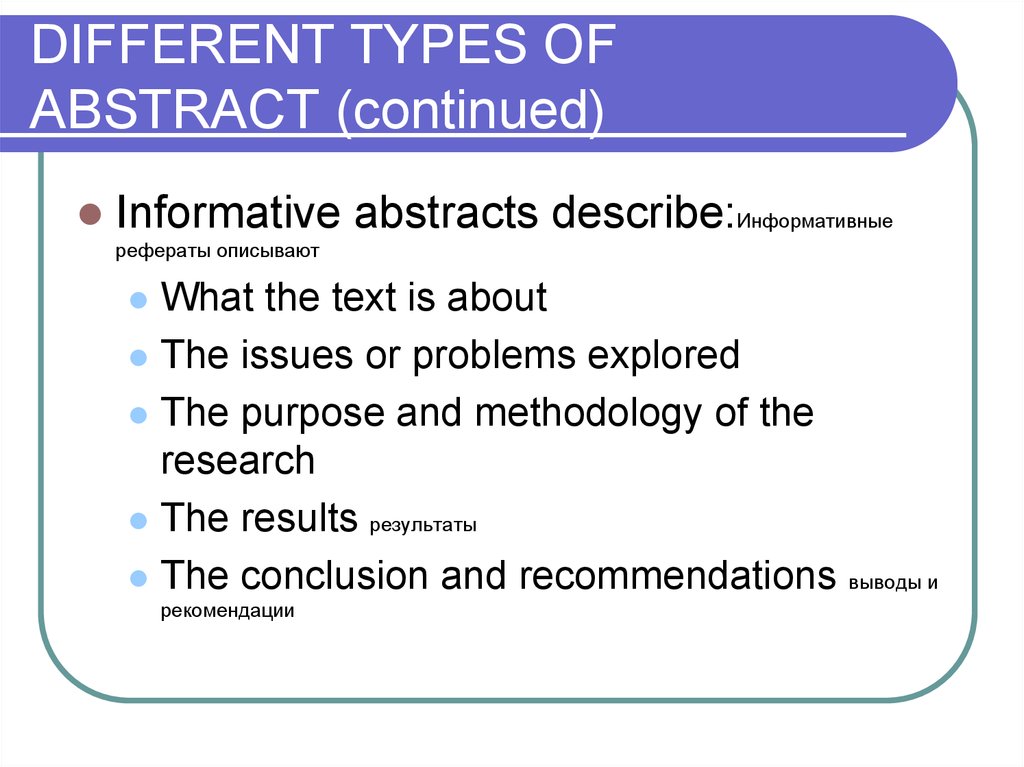 DIFFERENT TYPES OF ABSTRACT (continued)

Informative abstracts describe:Информативные рефераты описывают

What the text is about

The issues or problems explored

The purpose and methodology of the research

The results результаты

The conclusion and recommendations выводы и рекомендации